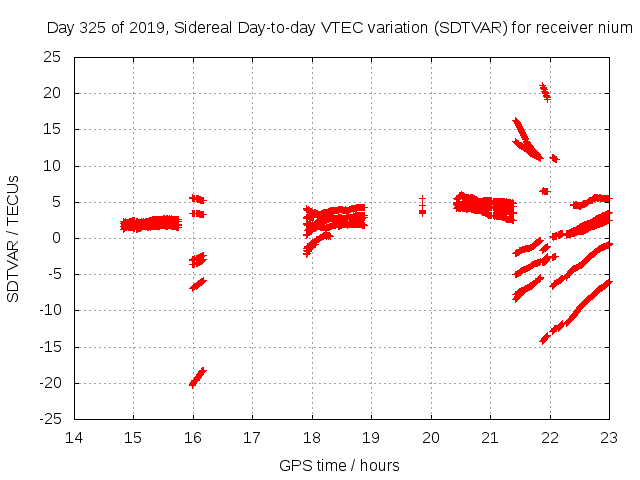 Day 325 of 2019, Sidereal Day-to-day VTEC variation (SDTVAR) for receiver nium

SDTVAR / TECUs

25
20
15
10
5
0
-5
-10
-15
-20
-25

14 15 16 17 18 19 20 21 22 23

GPS time / hours